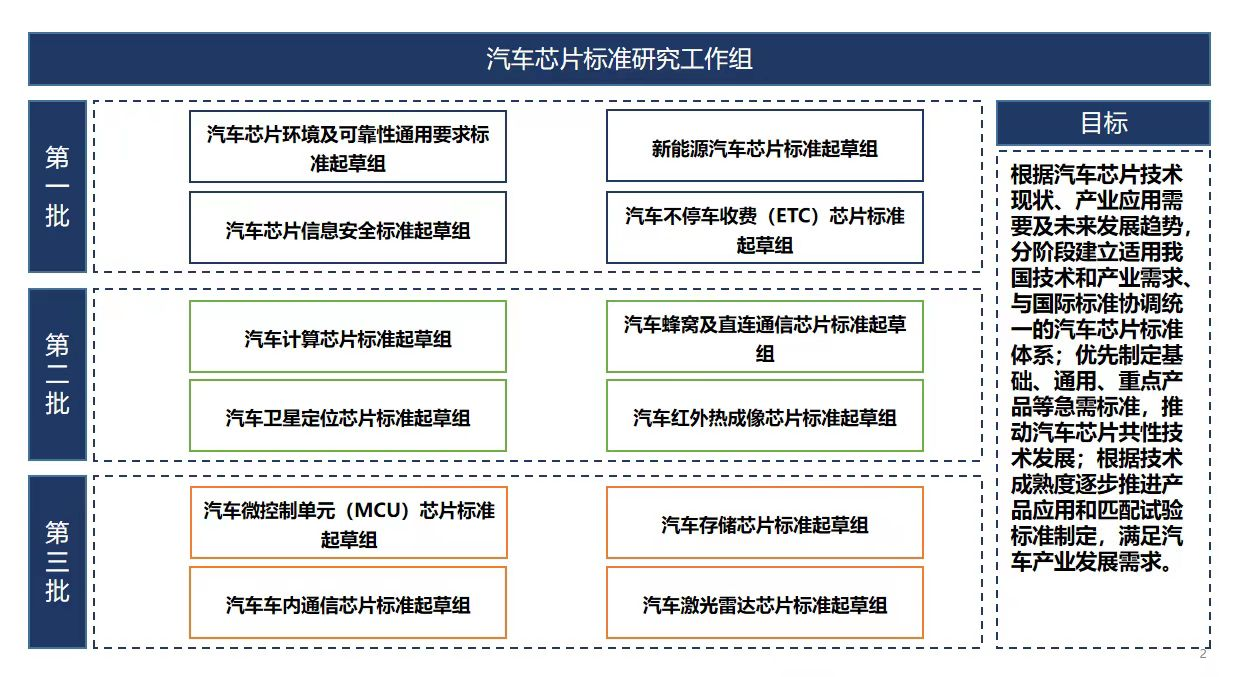 汽车芯片标准研究工作组

第一批

汽车芯片环境及可靠性通用要求标准起草组

新能源汽车芯片标准起草组

汽车芯片信息安全标准起草组

汽车不停车收费（ETC）芯片标准起草组

第二批

汽车计算芯片标准起草组

汽车蜂窝及直连通信芯片标准起草组

汽车卫星定位芯片标准起草组

汽车红外热成像芯片标准起草组

第三批

汽车微控制单元（MCU）芯片标准起草组

汽车存储芯片标准起草组

汽车车内通信芯片标准起草组

汽车激光雷达芯片标准起草组

目标

根据汽车芯片技术现状、产业应用需要及未来发展趋势，分阶段建立适用我国技术和产业需求、与国际标准协调统一的汽车芯片标准体系；优先制定基础、通用、重点产品等急需标准，推动汽车芯片共性技术发展；根据技术成熟度逐步推进产品应用和匹配试验标准制定，满足汽车产业发展需求。

2